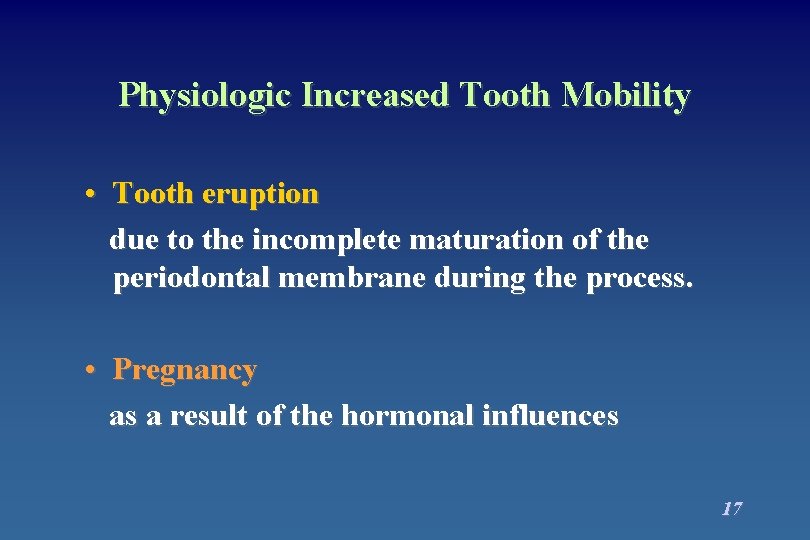 Physiologic Increased Tooth Mobility

• Tooth eruption

due to the incomplete maturation of the periodontal membrane during the process.

• Pregnancy

as a result of the hormonal influences

17